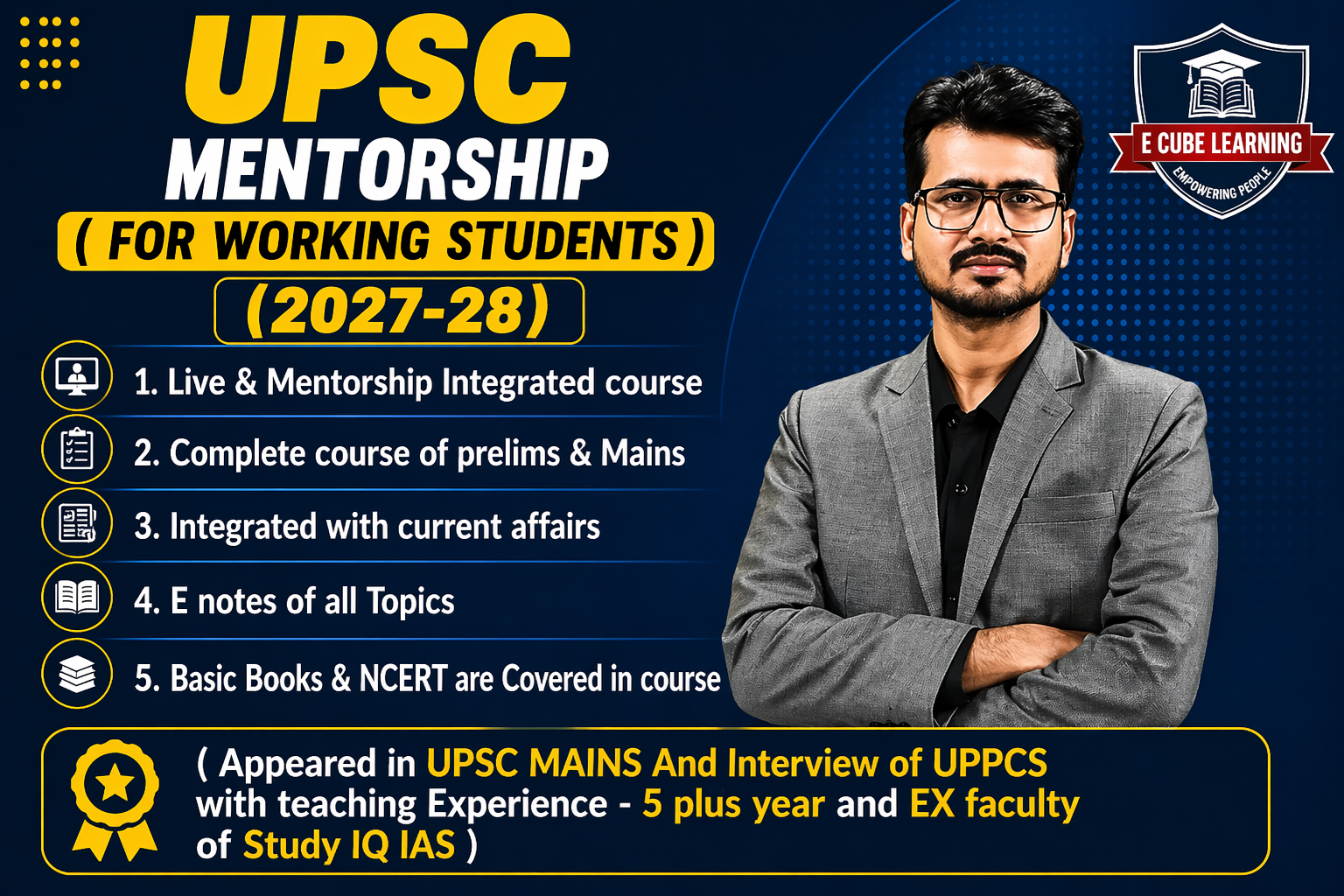 UPSC
MENTORSHIP
( FOR WORKING STUDENTS )
(2027-28)

E CUBE LEARNING
EMPOWERING PEOPLE

1. Live & Mentorship Integrated course
2. Complete course of prelims & Mains
3. Integrated with current affairs
4. E notes of all Topics
5. Basic Books & NCERT are Covered in course

( Appeared in UPSC MAINS And Interview of UPPCS with teaching Experience - 5 plus year and EX faculty of Study IQ IAS )